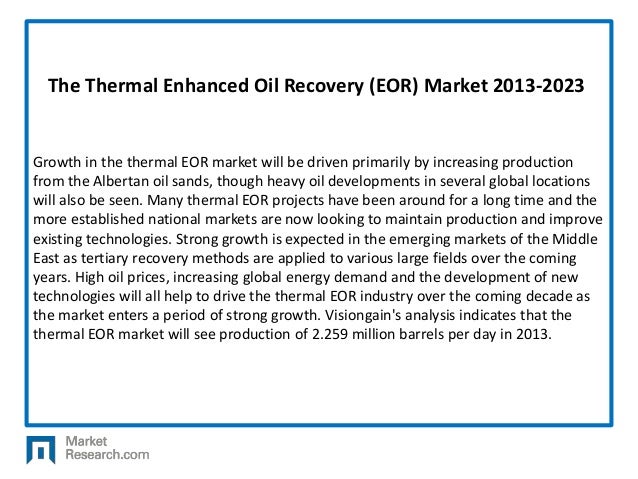 The Thermal Enhanced Oil Recovery (EOR) Market 2013-2023

Growth in the thermal EOR market will be driven primarily by increasing production from the Albertan oil sands, though heavy oil developments in several global locations will also be seen. Many thermal EOR projects have been around for a long time and the more established national markets are now looking to maintain production and improve existing technologies. Strong growth is expected in the emerging markets of the Middle East as tertiary recovery methods are applied to various large fields over the coming years. High oil prices, increasing global energy demand and the development of new technologies will all help to drive the thermal EOR industry over the coming decade as the market enters a period of strong growth. Visiongain's analysis indicates that the thermal EOR market will see production of 2.259 million barrels per day in 2013.

Market
Research.com